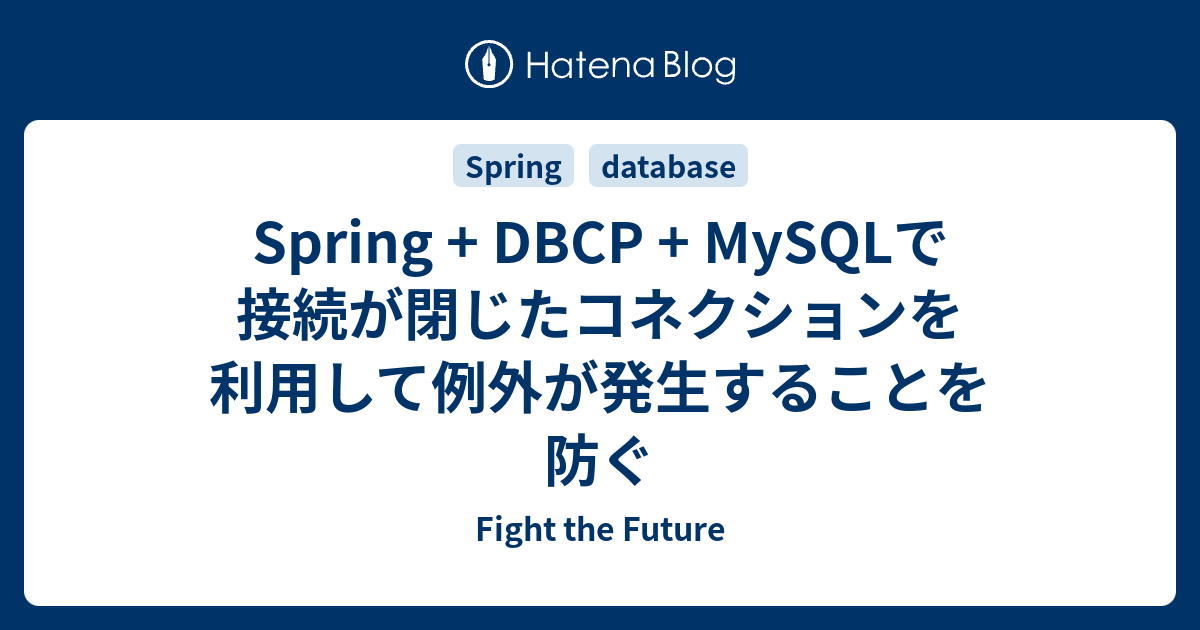 Hatena Blog

Spring

database

Spring + DBCP + MySQLで接続が閉じたコネクションを利用して例外が発生することを防ぐ

Fight the Future